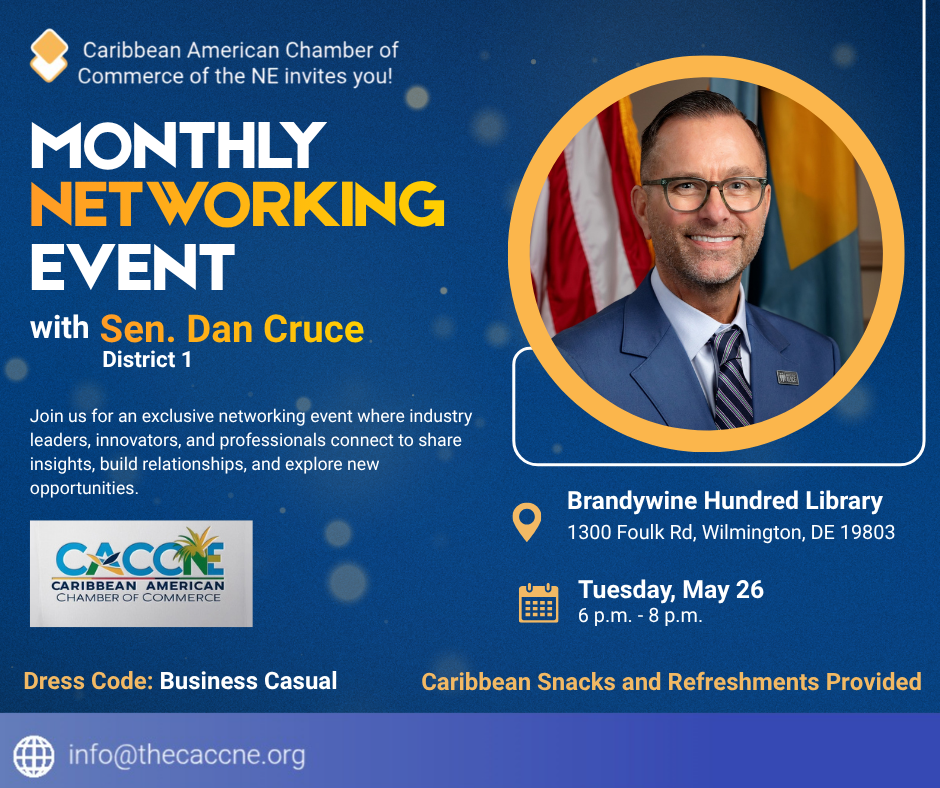 Caribbean American Chamber of Commerce of the NE invites you!

MONTHLY NETWORKING EVENT

with Sen. Dan Cruce
District 1

Join us for an exclusive networking event where industry leaders, innovators, and professionals connect to share insights, build relationships, and explore new opportunities.

CACCNE
CARIBBEAN AMERICAN
CHAMBER OF COMMERCE

Brandywine Hundred Library
1300 Foulk Rd, Wilmington, DE 19803

Tuesday, May 26
6 p.m. - 8 p.m.

Dress Code: Business Casual

Caribbean Snacks and Refreshments Provided

info@thecaccne.org